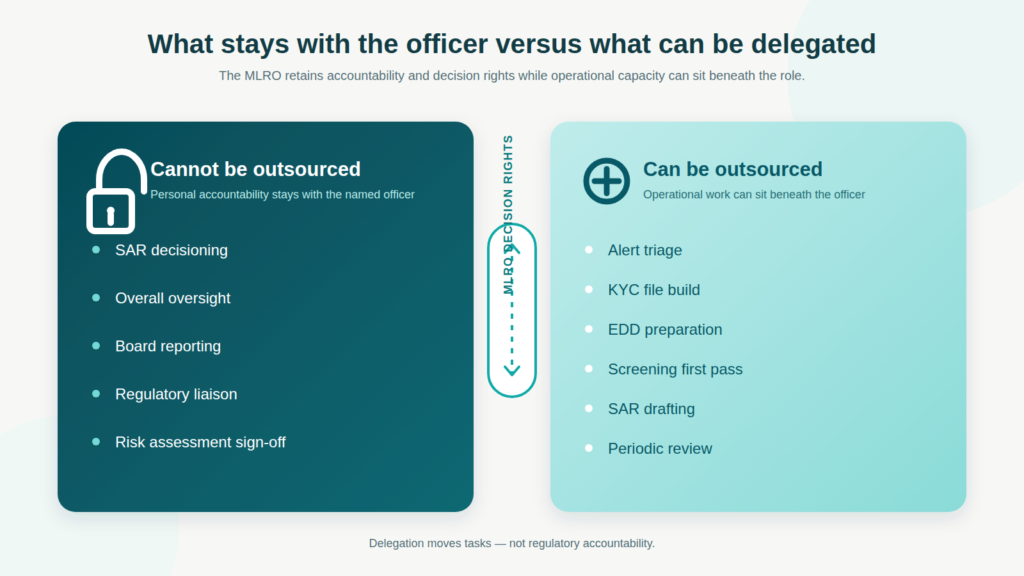 What stays with the officer versus what can be delegated

The MLRO retains accountability and decision rights while operational capacity can sit beneath the role.

Cannot be outsourced

Personal accountability stays with the named officer

• SAR decisioning
• Overall oversight
• Board reporting
• Regulatory liaison
• Risk assessment sign-off

MLRO DECISION RIGHTS

Can be outsourced

Operational work can sit beneath the officer

• Alert triage
• KYC file build
• EDD preparation
• Screening first pass
• SAR drafting
• Periodic review

Delegation moves tasks — not regulatory accountability.